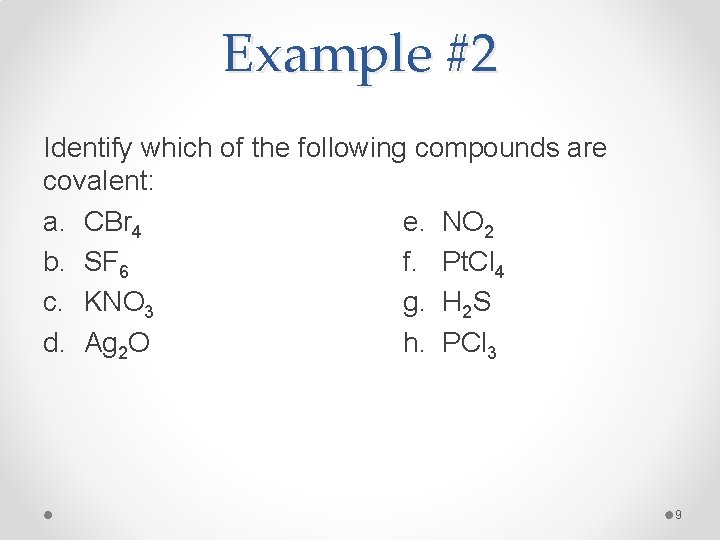 Example #2

Identify which of the following compounds are covalent:

a. $CBr_4$
b. $SF_6$
c. $KNO_3$
d. $Ag_2O$

e. $NO_2$
f. $PtCl_4$
g. $H_2S$
h. $PCl_3$

9